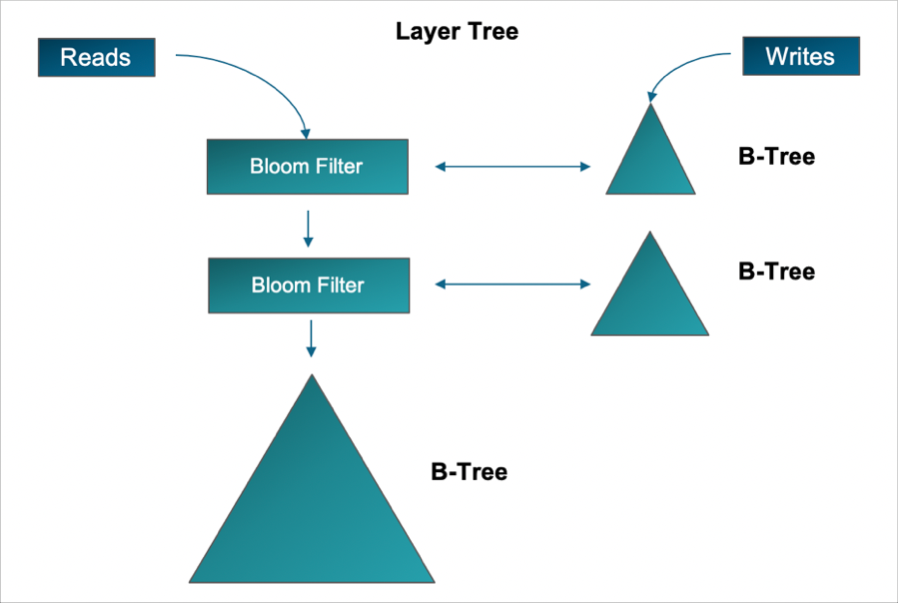 Layer Tree

Reads

Writes

Bloom Filter

B-Tree

Bloom Filter

B-Tree

B-Tree